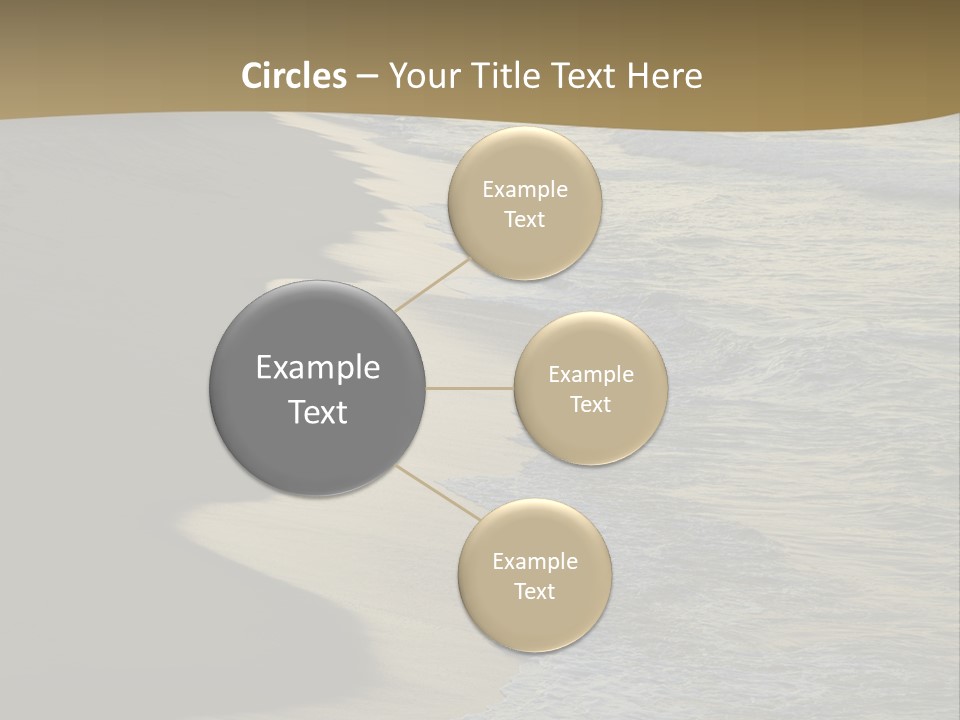 Circles – Your Title Text Here

Example Text

Example Text

Example Text

Example Text